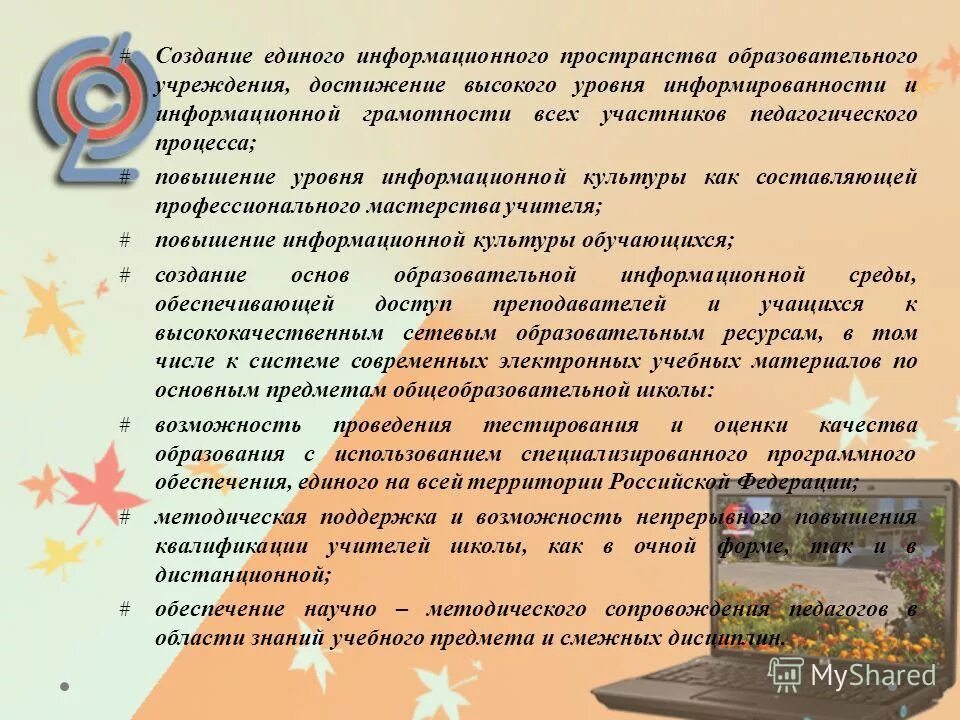 # Создание единого информационного пространства образовательного учреждения, достижение высокого уровня информированности и информационной грамотности всех участников педагогического процесса;

# повышение уровня информационной культуры как составляющей профессионального мастерства учителя;

# повышение информационной культуры обучающихся;

# создание основ образовательной информационной среды, обеспечивающей доступ преподавателей и учащихся к высококачественным сетевым образовательным ресурсам, в том числе к системе современных электронных учебных материалов по основным предметам общеобразовательной школы:

# возможность проведения тестирования и оценки качества образования с использованием специализированного программного обеспечения, единого на всей территории Российской Федерации;

# методическая поддержка и возможность непрерывного повышения квалификации учителей школы, как в очной форме, так и в дистанционной;

# обеспечение научно – методического сопровождения педагогов в области знаний учебного предмета и смежных дисциплин.

MyShared